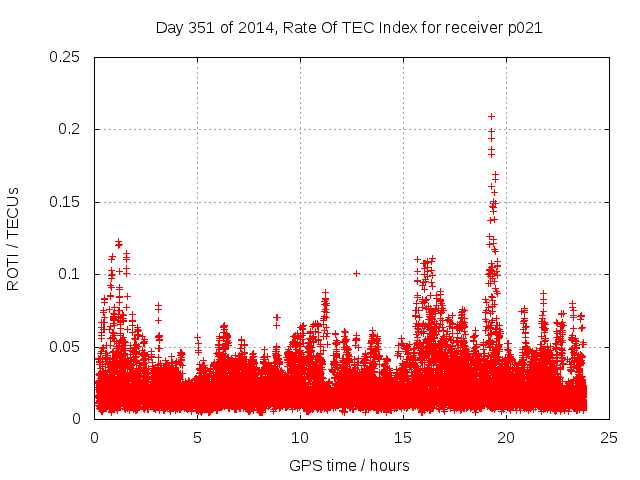 Day 351 of 2014, Rate Of TEC Index for receiver p021

ROTI / TECUs

0.25
0.2
0.15
0.1
0.05
0

0
5
10
15
20
25

GPS time / hours